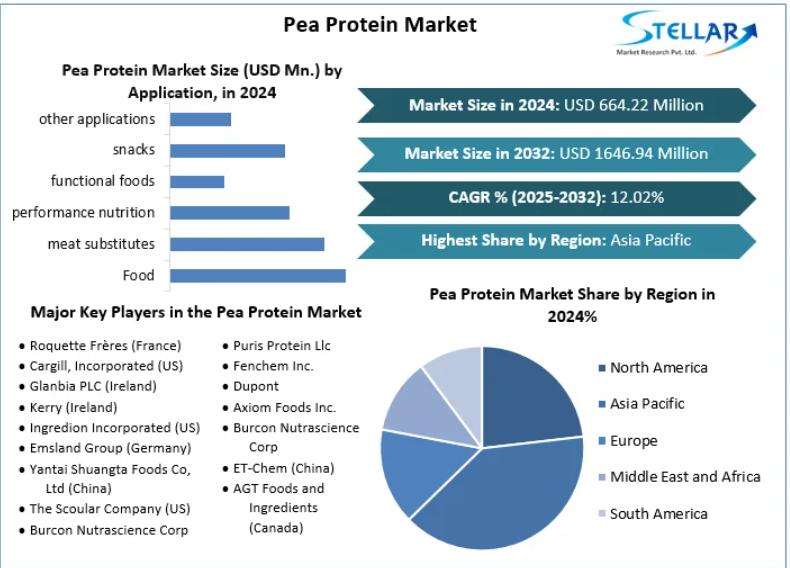 Pea Protein Market

STELLAR
Market Research Pvt. Ltd.

Pea Protein Market Size (USD Mn.) by Application, in 2024

other applications
snacks
functional foods
performance nutrition
meat substitutes
Food

Market Size in 2024: USD 664.22 Million

Market Size in 2032: USD 1646.94 Million

CAGR % (2025-2032): 12.02%

Highest Share by Region: Asia Pacific

Major Key Players in the Pea Protein Market

• Roquette Frères (France)
• Cargill, Incorporated (US)
• Glanbia PLC (Ireland)
• Kerry (Ireland)
• Ingredion Incorporated (US)
• Emsland Group (Germany)
• Yantai Shuangta Foods Co, Ltd (China)
• The Scoular Company (US)
• Burcon Nutrascience Corp

• Puris Protein Llc
• Fenchem Inc.
• Dupont
• Axiom Foods Inc.
• Burcon Nutrascience Corp
• ET-Chem (China)
• AGT Foods and Ingredients (Canada)

Pea Protein Market Share by Region in 2024%

North America
Asia Pacific
Europe
Middle East and Africa
South America